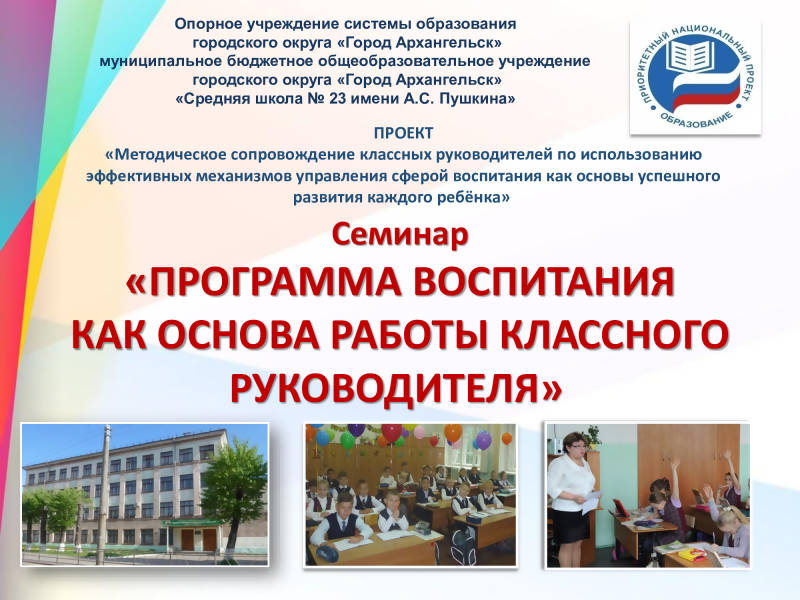 Опорное учреждение системы образования городского округа «Город Архангельск» муниципальное бюджетное общеобразовательное учреждение городского округа «Город Архангельск» «Средняя школа № 23 имени А.С. Пушкина»

ПРИОРИТЕТНЫЙ НАЦИОНАЛЬНЫЙ ПРОЕКТ ОБРАЗОВАНИЕ

ПРОЕКТ
«Методическое сопровождение классных руководителей по использованию эффективных механизмов управления сферой воспитания как основы успешного развития каждого ребёнка»

Семинар
«ПРОГРАММА ВОСПИТАНИЯ КАК ОСНОВА РАБОТЫ КЛАССНОГО РУКОВОДИТЕЛЯ»